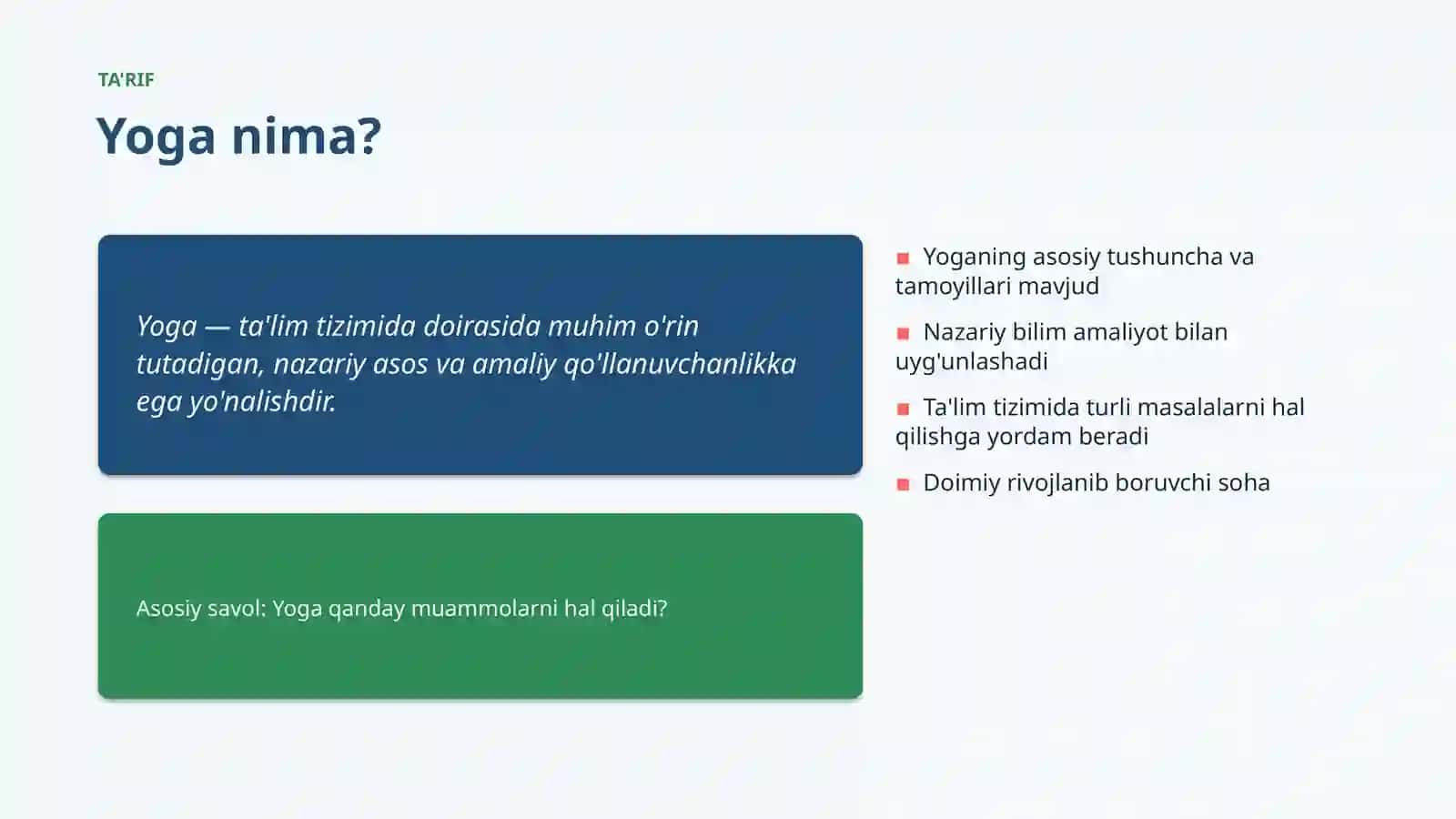 TA'RIF

Yoga nima?

Yoga — ta'lim tizimida doirasida muhim o'rin tutadigan, nazariy asos va amaliy qo'llanuvchanlikka ega yo'nalishdir.

Asosiy savol: Yoga qanday muammolarni hal qiladi?

- Yoganing asosiy tushuncha va tamoyillari mavjud
- Nazariy bilim amaliyot bilan uyg'unlashadi
- Ta'lim tizimida turli masalalarni hal qilishga yordam beradi
- Doimiy rivojlanib boruvchi soha